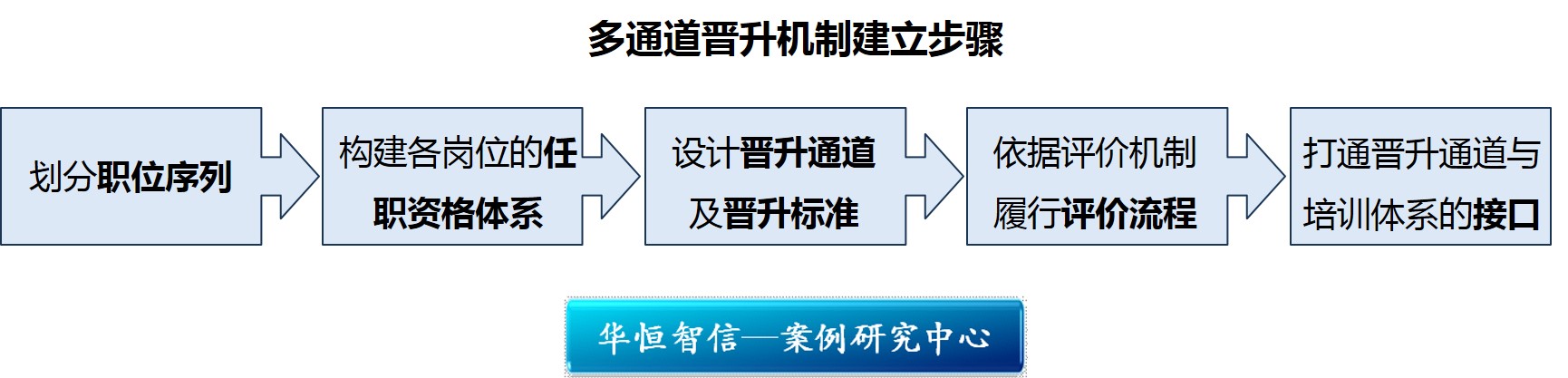 多通道晋升机制建立步骤

划分职位序列

构建各岗位的任职资格体系

设计晋升通道及晋升标准

依据评价机制履行评价流程

打通晋升通道与培训体系的接口

华恒智信—案例研究中心